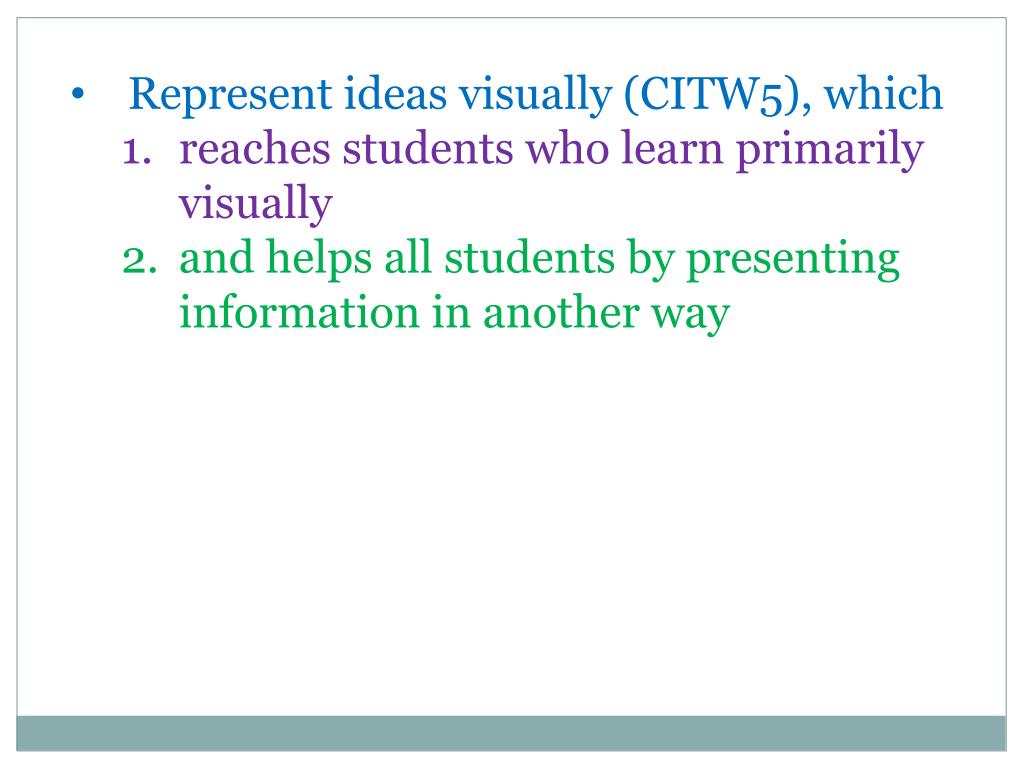 • Represent ideas visually (CITW5), which
1. reaches students who learn primarily visually
2. and helps all students by presenting information in another way